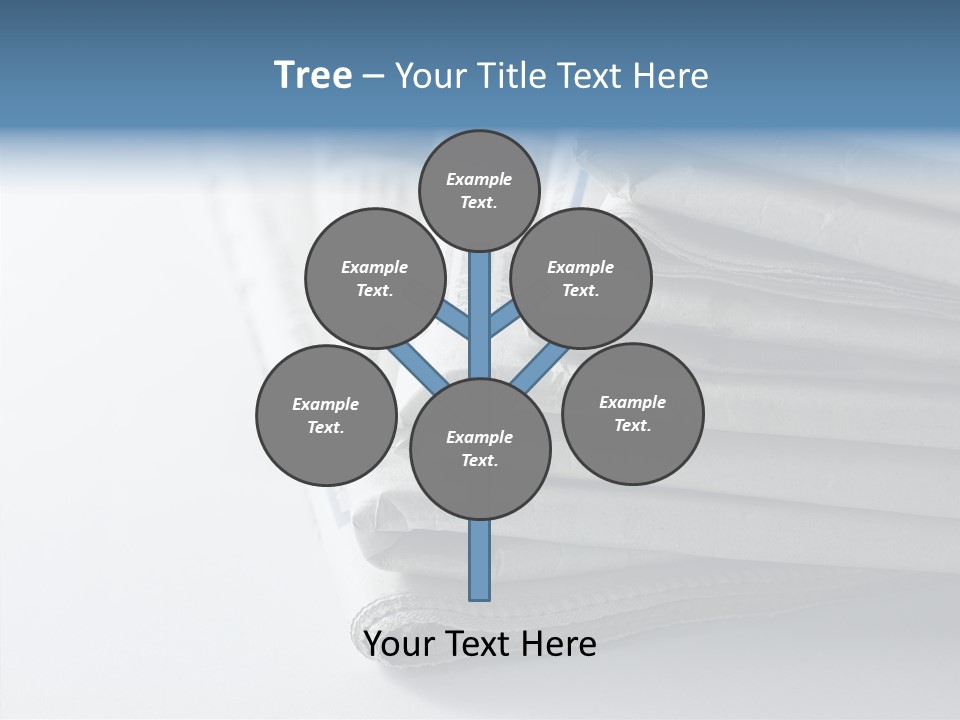 Tree – Your Title Text Here

Example Text.

Example Text.

Example Text.

Example Text.

Example Text.

Example Text.

Your Text Here